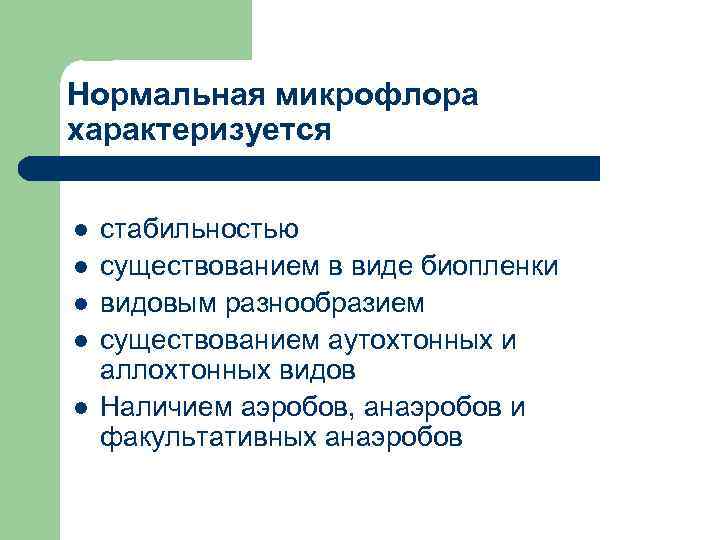 Нормальная микрофлора характеризуется

- стабильностью
- существованием в виде биопленки
- видовым разнообразием
- существованием аутохтонных и аллохтонных видов
- Наличием аэробов, анаэробов и факультативных анаэробов